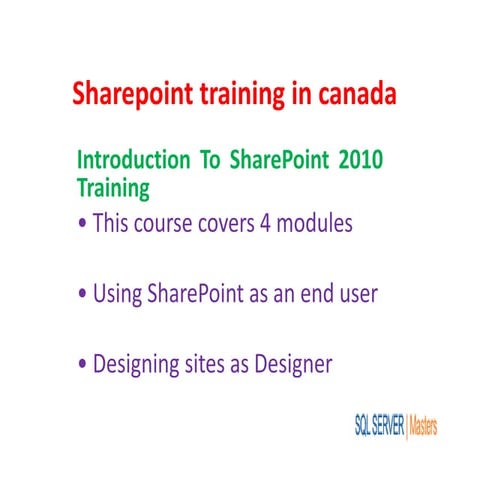 Sharepoint training in canada

Introduction To SharePoint 2010 Training

• This course covers 4 modules

• Using SharePoint as an end user

• Designing sites as Designer

SQL SERVER | Masters